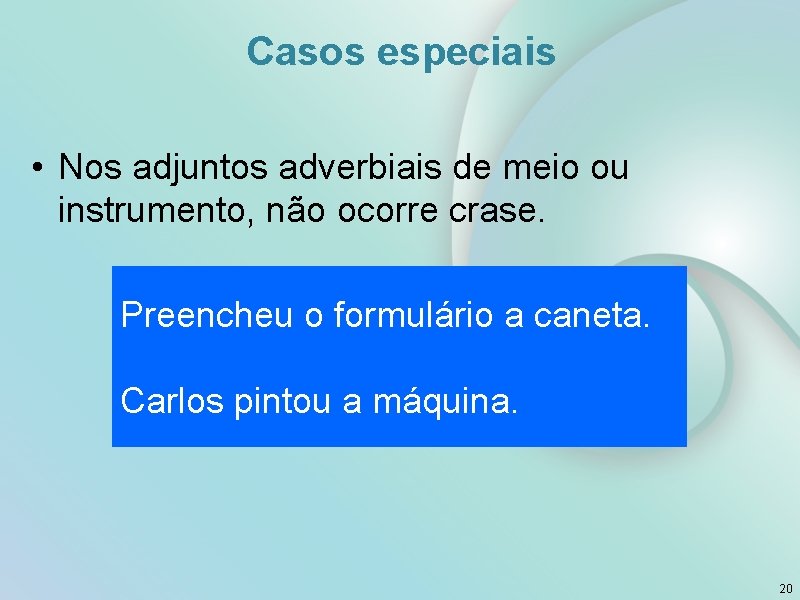 Casos especiais

• Nos adjuntos adverbiais de meio ou instrumento, não ocorre crase.

Preencheu o formulário a caneta.

Carlos pintou a máquina.

20